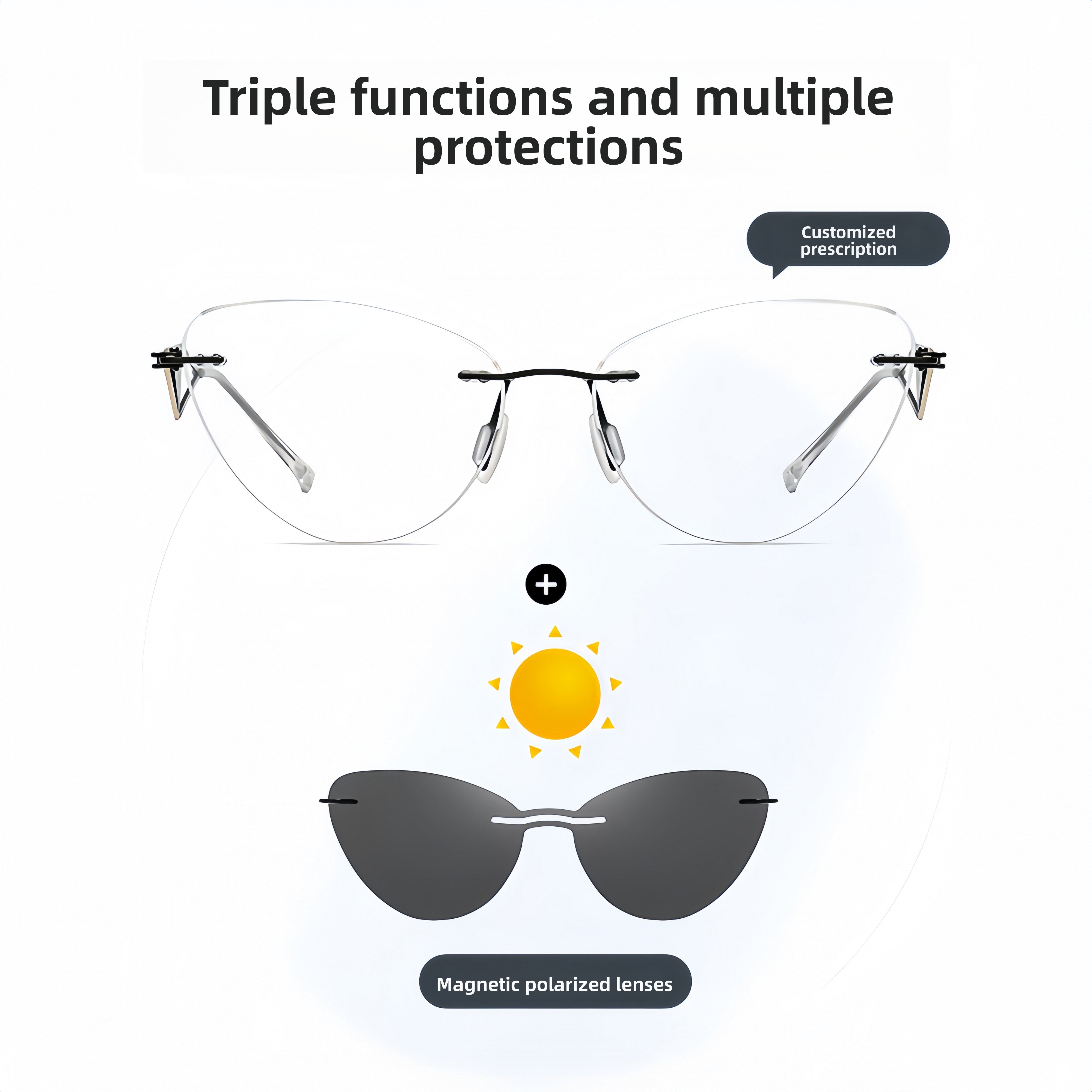 Triple functions and multiple protections

Customized prescription

+

Magnetic polarized lenses